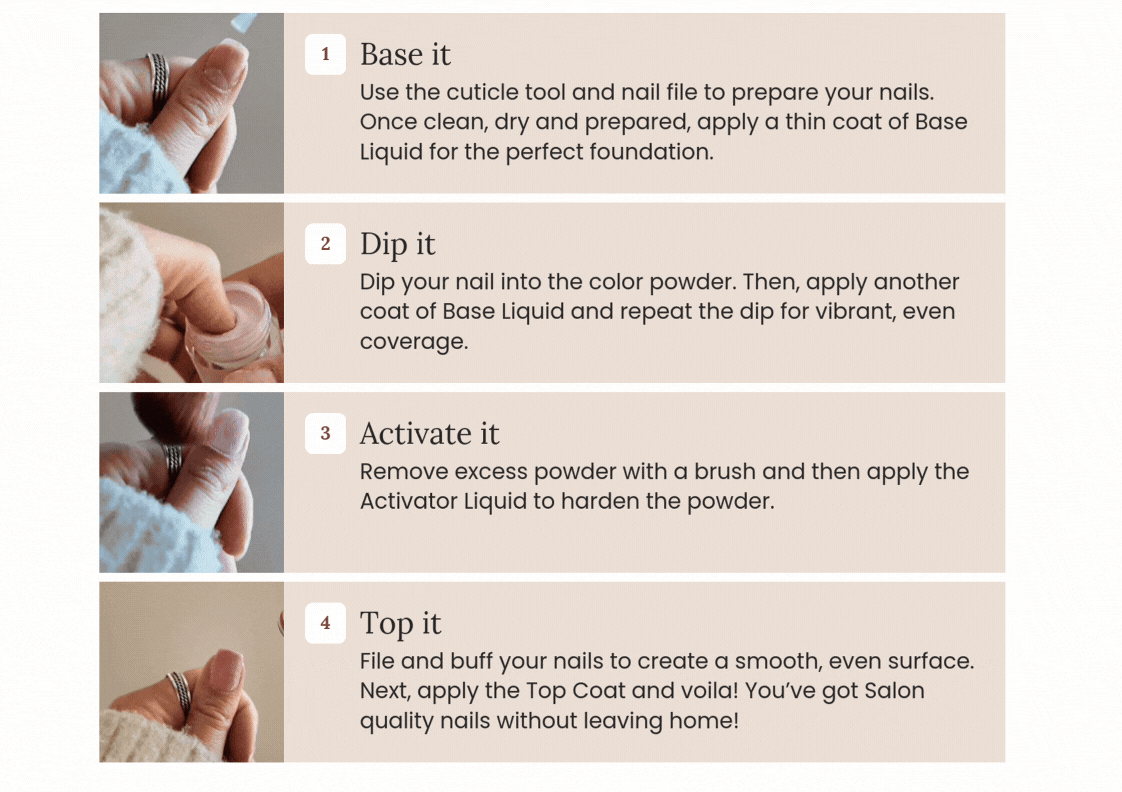 1 Base it
Use the cuticle tool and nail file to prepare your nails. Once clean, dry and prepared, apply a thin coat of Base Liquid for the perfect foundation.

2 Dip it
Dip your nail into the color powder. Then, apply another coat of Base Liquid and repeat the dip for vibrant, even coverage.

3 Activate it
Remove excess powder with a brush and then apply the Activator Liquid to harden the powder.

4 Top it
File and buff your nails to create a smooth, even surface. Next, apply the Top Coat and voila! You've got Salon quality nails without leaving home!